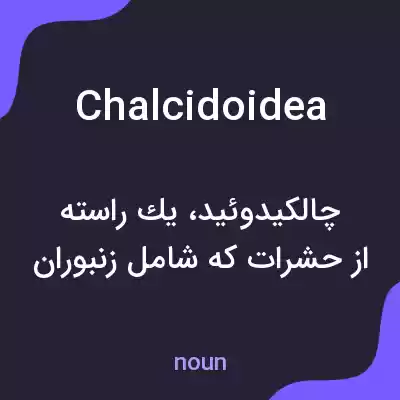 Chalcidoidea

چالکیدوئید، یك راسته از حشرات که شامل زنبوران

noun